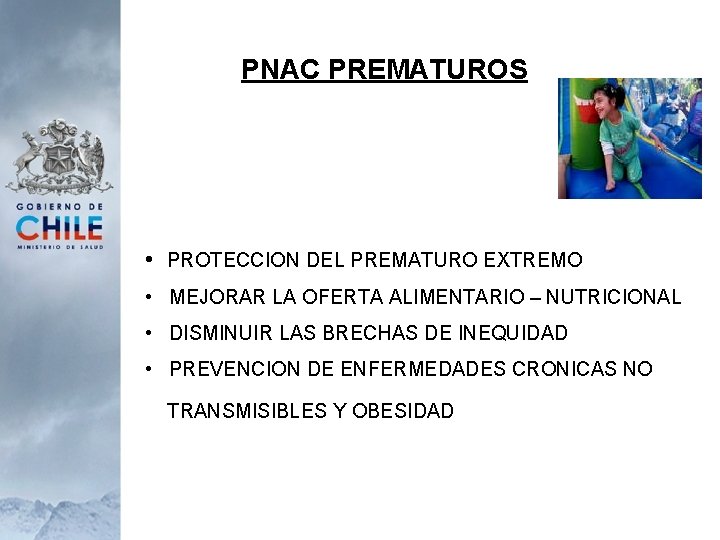 GOBIERNO DE CHILE
MINISTERIO DE SALUD

PNAC PREMATUROS

• PROTECCION DEL PREMATURO EXTREMO
• MEJORAR LA OFERTA ALIMENTARIO – NUTRICIONAL
• DISMINUIR LAS BRECHAS DE INEQUIDAD
• PREVENCION DE ENFERMEDADES CRONICAS NO TRANSMISIBLES Y OBESIDAD